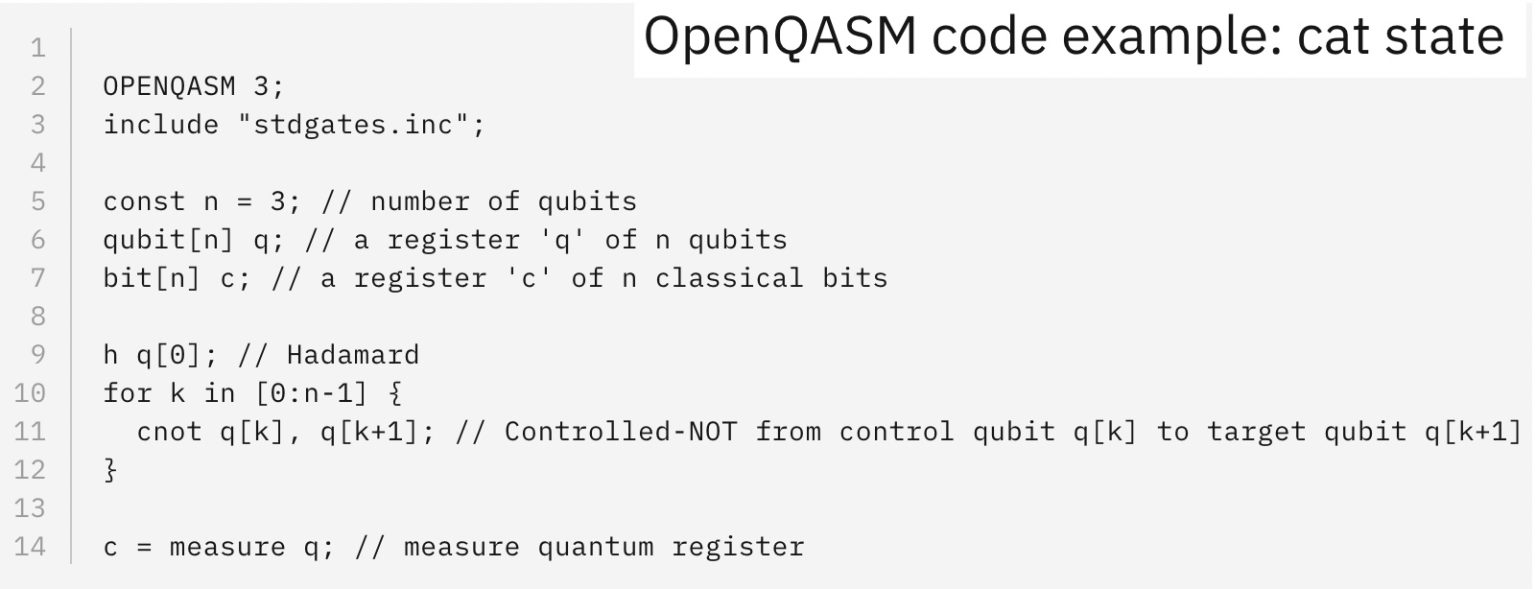 OpenQASM code example: cat state

1
2 OPENQASM 3;
3 include "stdgates.inc";
4
5 const n = 3; // number of qubits
6 qubit[n] q; // a register 'q' of n qubits
7 bit[n] c; // a register 'c' of n classical bits
8
9 h q[0]; // Hadamard
10 for k in [0:n-1] {
11 cnot q[k], q[k+1]; // Controlled-NOT from control qubit q[k] to target qubit q[k+1]
12 }
13
14 c = measure q; // measure quantum register